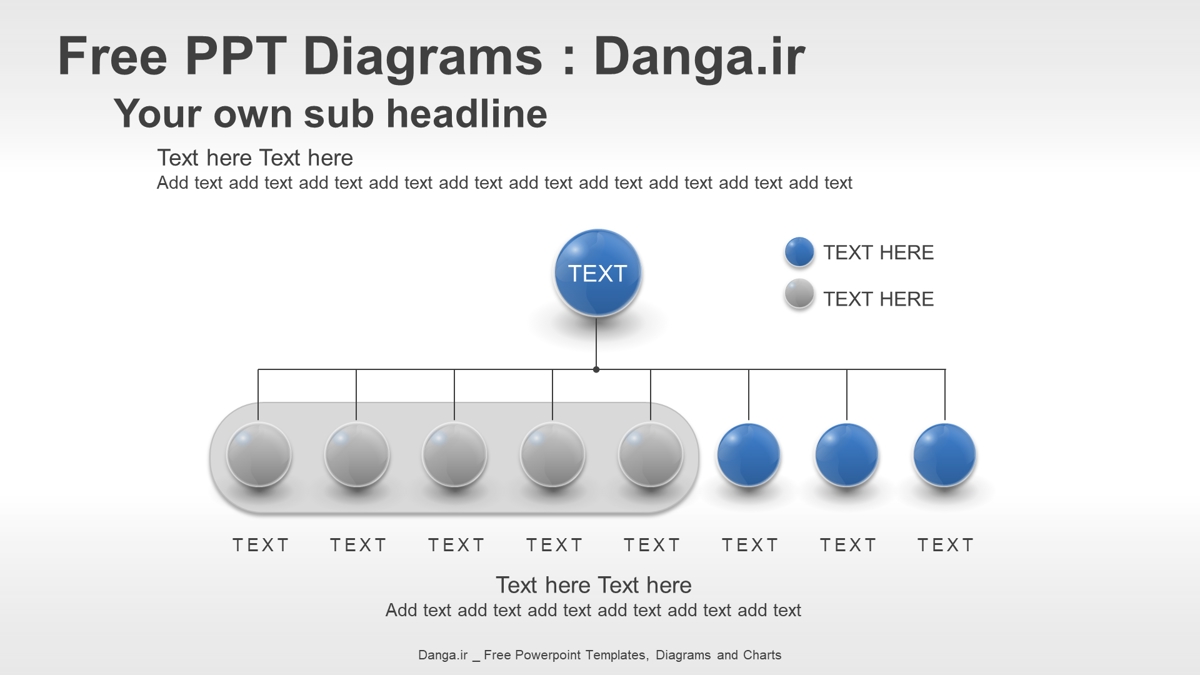 Free PPT Diagrams : Danga.ir

Your own sub headline

Text here Text here
Add text add text add text add text add text add text add text add text add text add text

TEXT

TEXT HERE
TEXT HERE

TEXT TEXT TEXT TEXT TEXT TEXT TEXT TEXT

Text here Text here
Add text add text add text add text add text add text

Danga.ir _ Free Powerpoint Templates, Diagrams and Charts